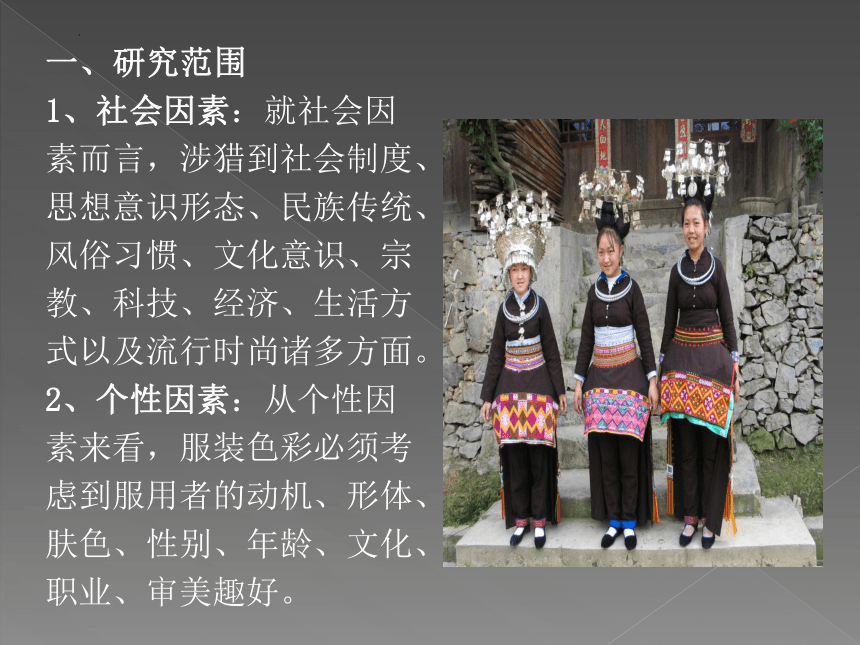 一、研究范围

1、社会因素：就社会因素而言，涉猎到社会制度、思想意识形态、民族传统、风俗习惯、文化意识、宗教、科技、经济、生活方式以及流行时尚诸多方面。

2、个性因素：从个性因素来看，服装色彩必须考虑到服用者的动机、形体、肤色、性别、年龄、文化、职业、审美趣好。